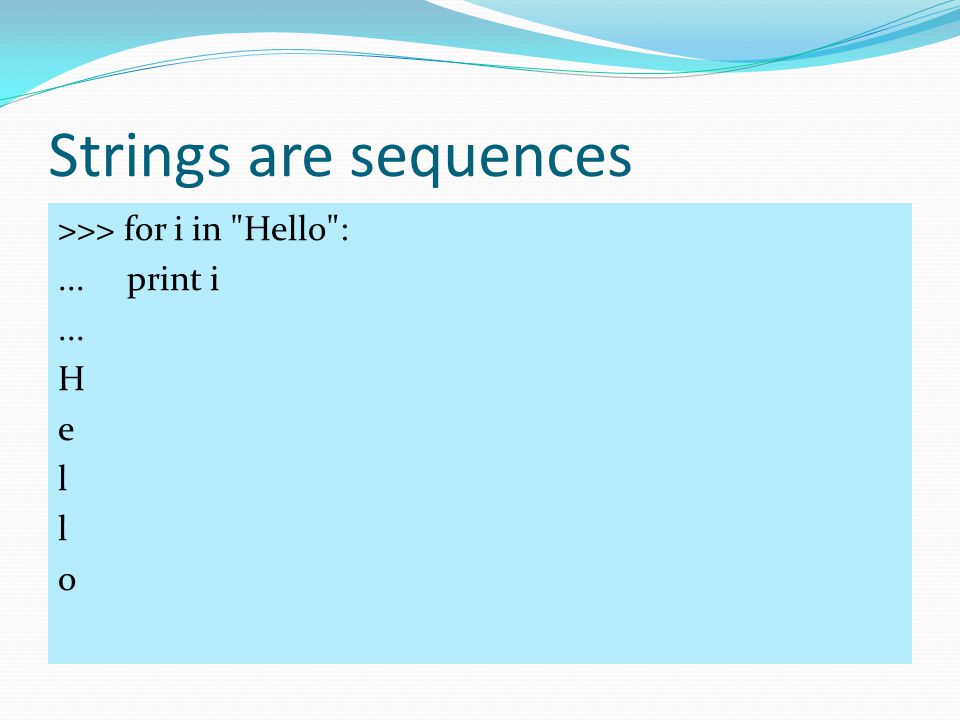 Strings are sequences

>>> for i in "Hello":
...     print i
...
H
e
l
l
o